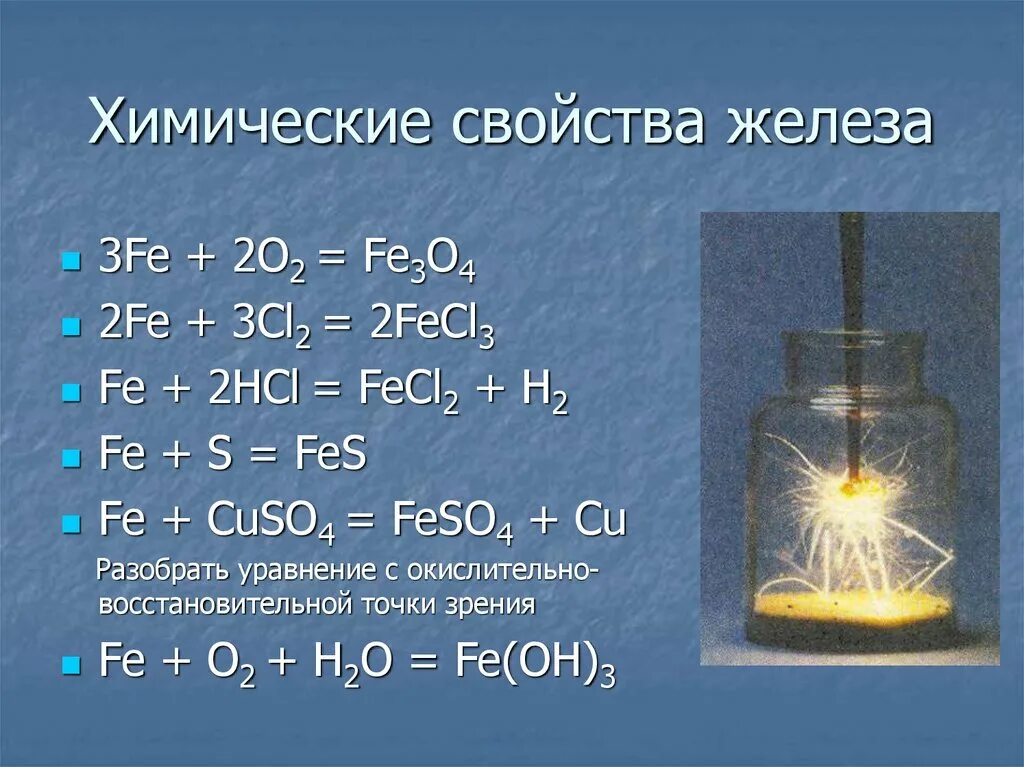 Химические свойства железа

- $3Fe + 2O_2 = Fe_3O_4$
- $2Fe + 3Cl_2 = 2FeCl_3$
- $Fe + 2HCl = FeCl_2 + H_2$
- $Fe + S = FeS$
- $Fe + CuSO_4 = FeSO_4 + Cu$

Разобрать уравнение с окислительно-восстановительной точки зрения

- $Fe + O_2 + H_2O = Fe(OH)_3$